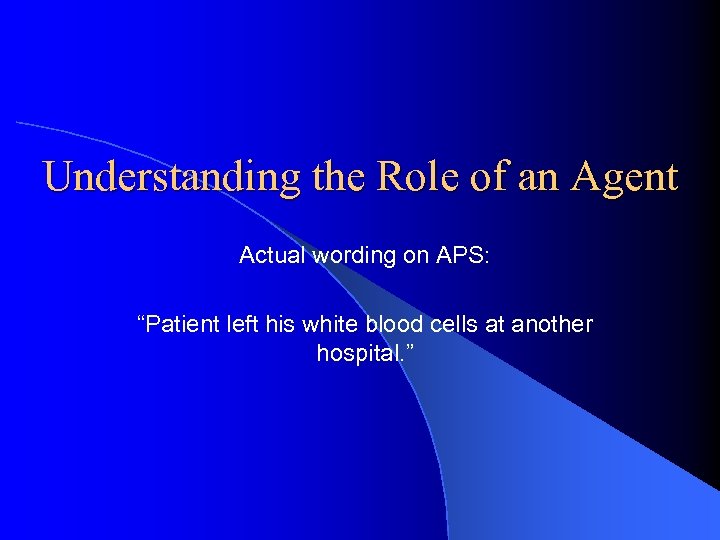 Understanding the Role of an Agent

Actual wording on APS:

“Patient left his white blood cells at another hospital.”